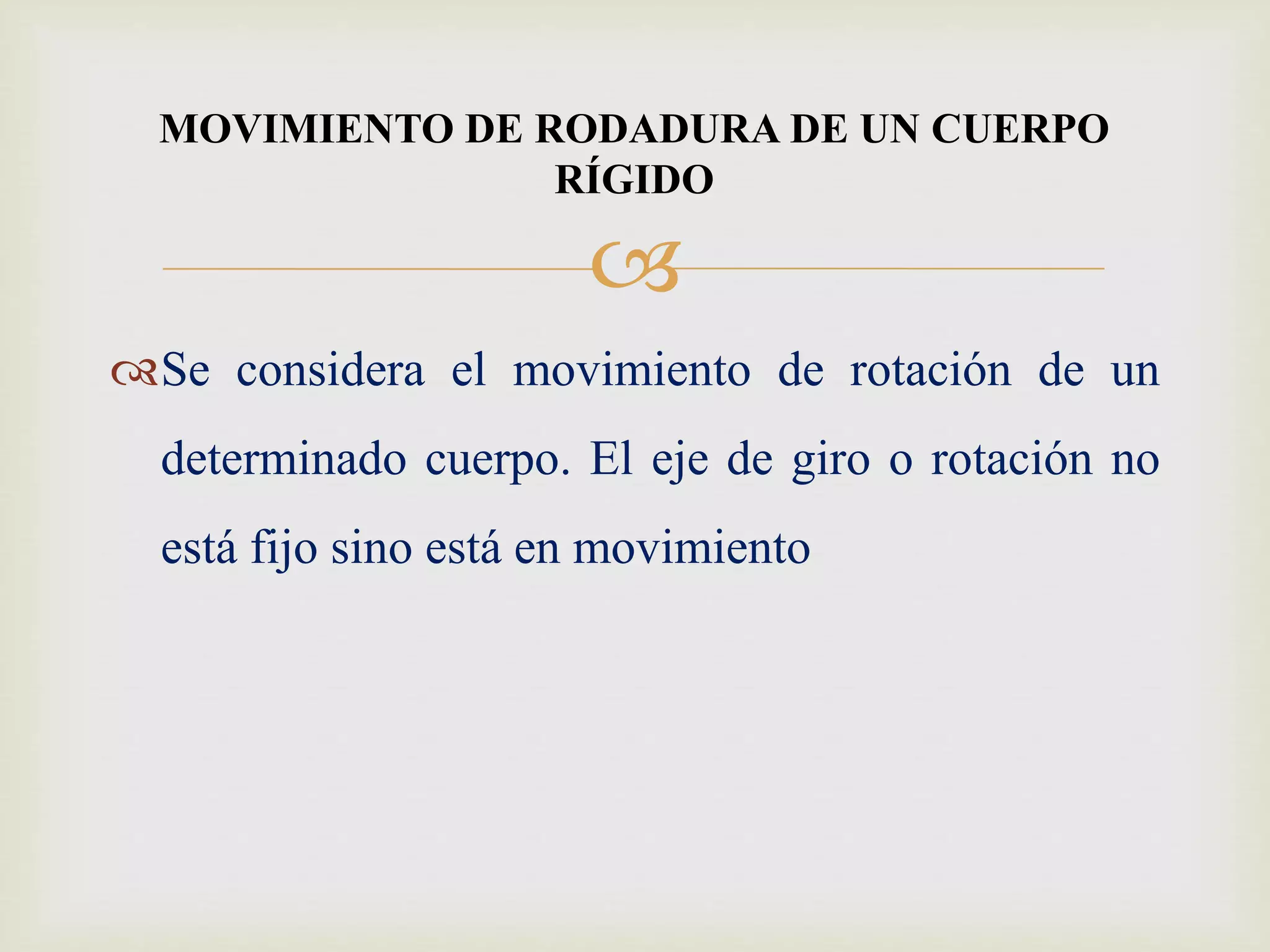 MOVIMIENTO DE RODADURA DE UN CUERPO RÍGIDO

Se considera el movimiento de rotación de un determinado cuerpo. El eje de giro o rotación no está fijo sino está en movimiento